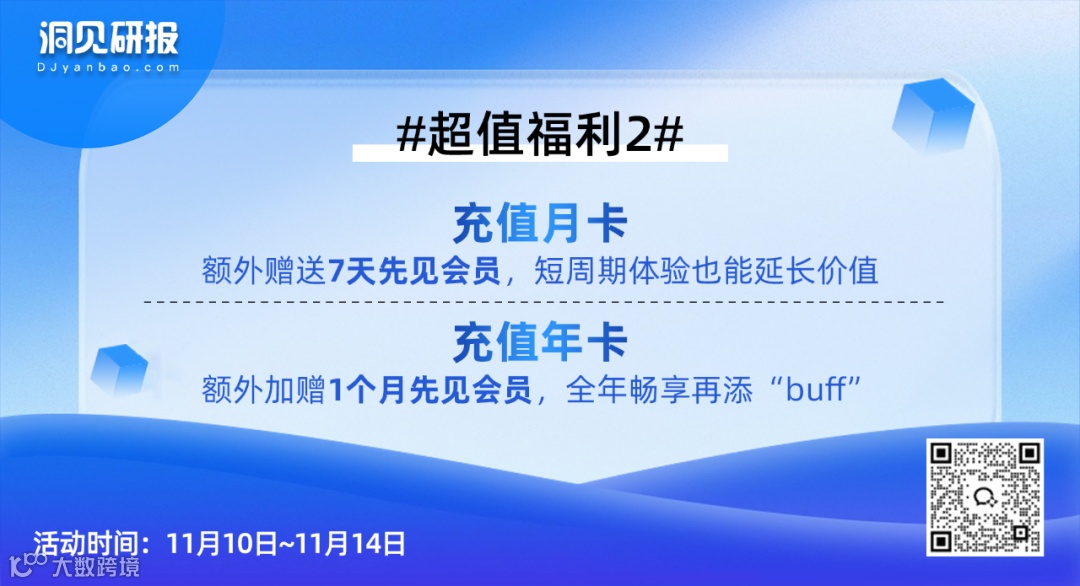 洞见研报
DJyanbao.com

#超值福利2#

充值月卡
额外赠送7天先见会员，短周期体验也能延长价值

充值年卡
额外加赠1个月先见会员，全年畅享再添“buff”

活动时间：11月10日~11月14日

大数跨境